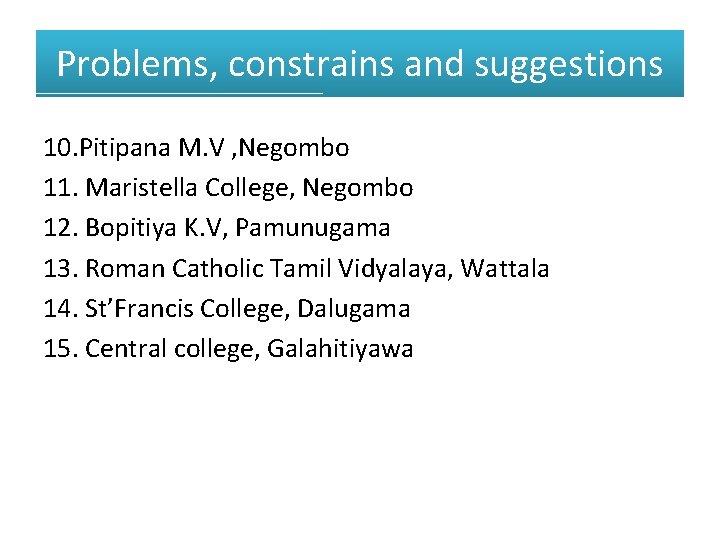 Problems, constrains and suggestions

10.Pitipana M.V ,Negombo
11. Maristella College, Negombo
12. Bopitiya K.V, Pamunugama
13. Roman Catholic Tamil Vidyalaya, Wattala
14. St’Francis College, Dalugama
15. Central college, Galahitiyawa